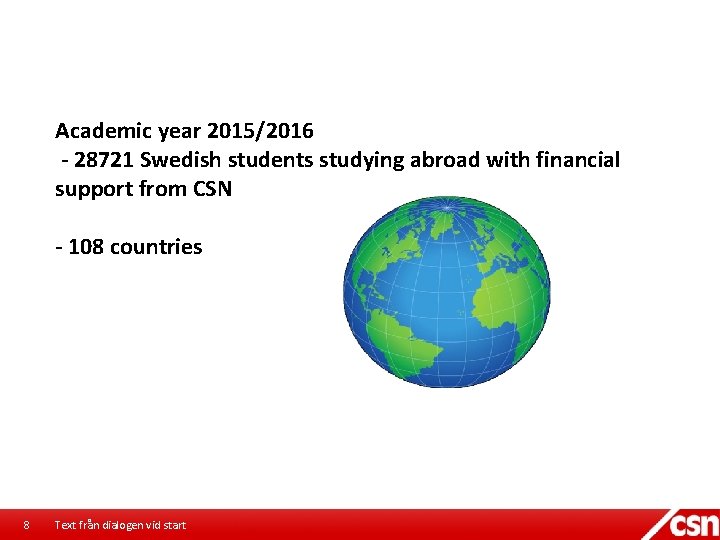 Academic year 2015/2016
- 28721 Swedish students studying abroad with financial support from CSN

- 108 countries

8 Text från dialogen vid start

csn